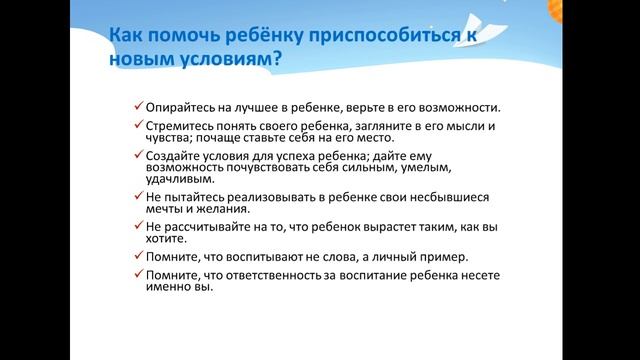 Как помочь ребёнку приспособиться к новым условиям?

✓ Опирайтесь на лучшее в ребенке, верьте в его возможности.

✓ Стремитесь понять своего ребенка, загляните в его мысли и чувства; почаще ставьте себя на его место.

✓ Создайте условия для успеха ребенка; дайте ему возможность почувствовать себя сильным, умелым, удачливым.

✓ Не пытайтесь реализовывать в ребенке свои несбывшиеся мечты и желания.

✓ Не рассчитывайте на то, что ребенок вырастет таким, как вы хотите.

✓ Помните, что воспитывают не слова, а личный пример.

✓ Помните, что ответственность за воспитание ребенка несете именно вы.